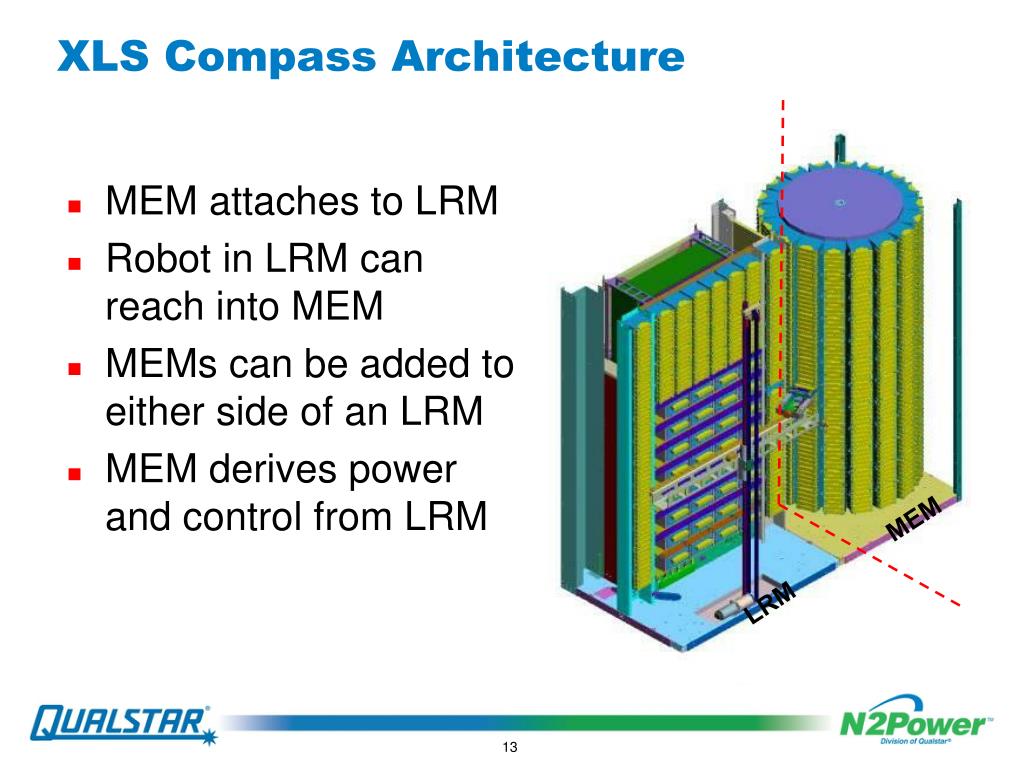 XLS Compass Architecture

- MEM attaches to LRM
- Robot in LRM can reach into MEM
- MEMs can be added to either side of an LRM
- MEM derives power and control from LRM

MEM

LRM

QUALSTAR®

N2Power™
Division of Qualstar®

13